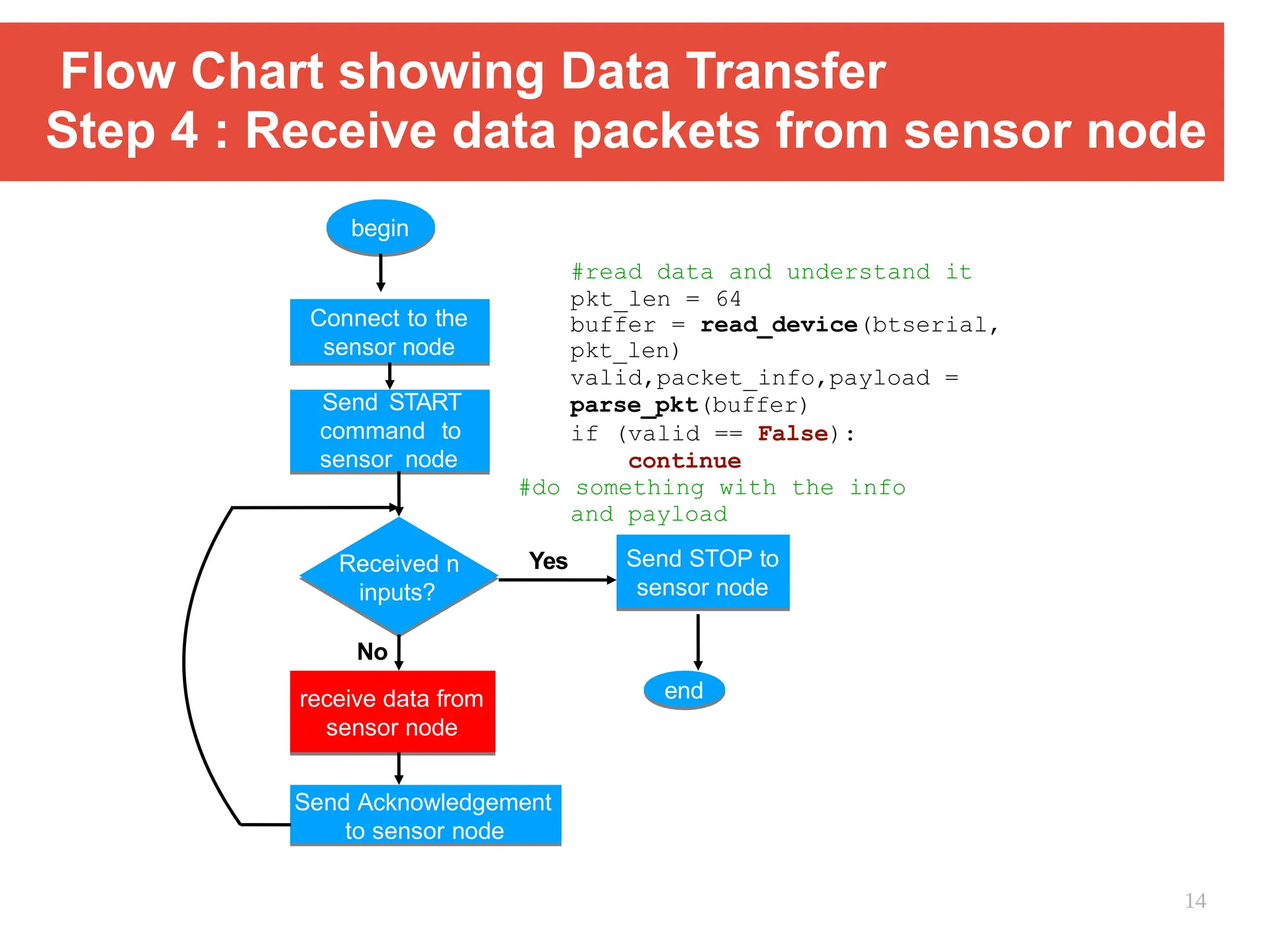 Flow Chart showing Data Transfer
Step 4 : Receive data packets from sensor node

begin

Connect to the sensor node

Send START command to sensor node

Received n inputs?

Yes

No

receive data from sensor node

Send Acknowledgement to sensor node

Send STOP to sensor node

end

#read data and understand it
pkt_len = 64
buffer = read_device(btserial, pkt_len)
valid,packet_info,payload = parse_pkt(buffer)
if (valid == False):
    continue
#do something with the info and payload

14